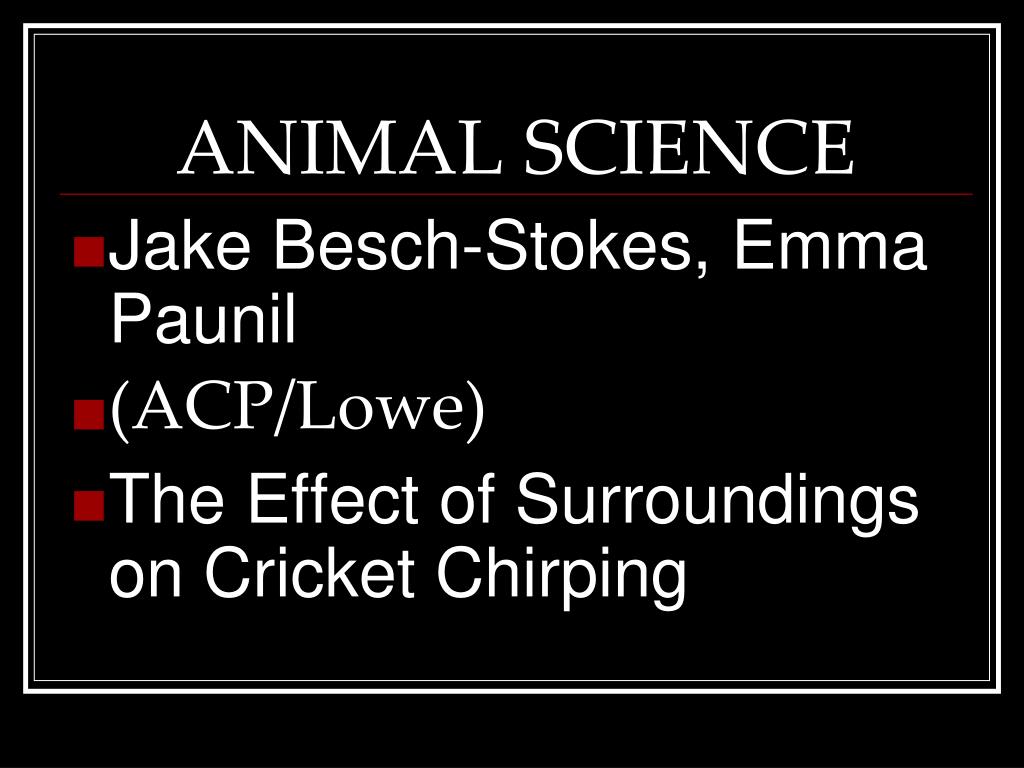 ANIMAL SCIENCE

Jake Besch-Stokes, Emma Paunil

(ACP/Lowe)

The Effect of Surroundings on Cricket Chirping